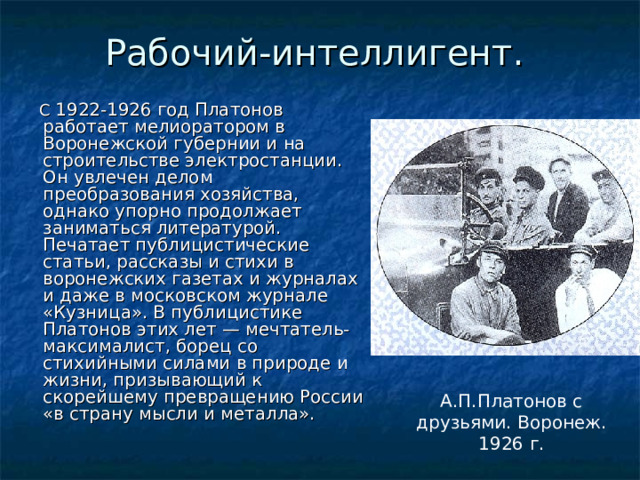 Рабочий-интеллигент.

С 1922-1926 год Платонов работает мелиоратором в Воронежской губернии и на строительстве электростанции. Он увлечен делом преобразования хозяйства, однако упорно продолжает заниматься литературой. Печатает публицистические статьи, рассказы и стихи в воронежских газетах и журналах и даже в московском журнале «Кузница». В публицистике Платонов этих лет — мечтатель-максималист, борец со стихийными силами в природе и жизни, призывающий к скорейшему превращению России «в страну мысли и металла».

А.П.Платонов с друзьями. Воронеж. 1926 г.